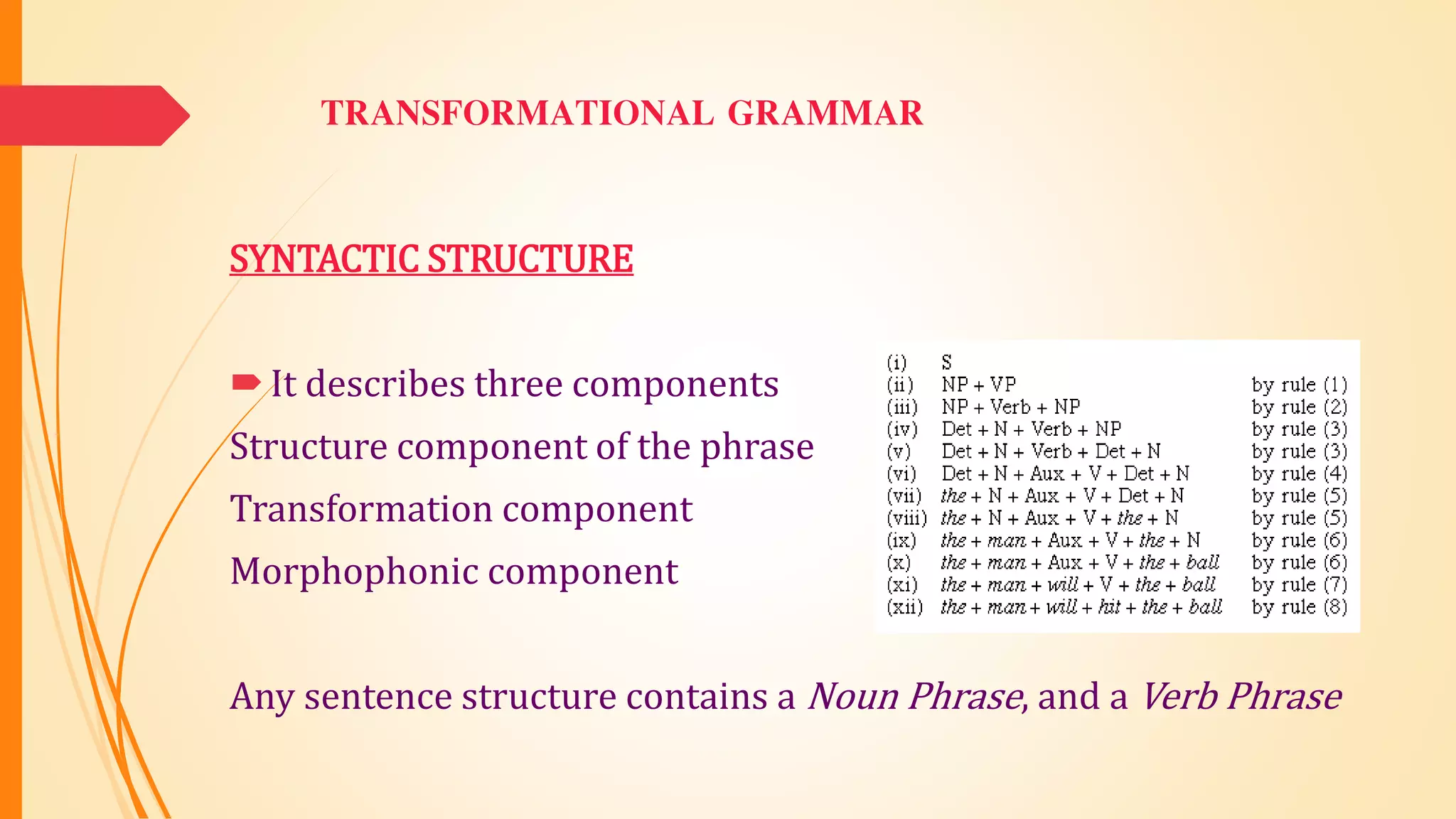 TRANSFORMATIONAL GRAMMAR

SYNTACTIC STRUCTURE

It describes three components

Structure component of the phrase

Transformation component

Morphophonic component

| | | |
|---|---|---|
| (i) | S | |
| (ii) | NP + VP | by rule (1) |
| (iii) | NP + Verb + NP | by rule (2) |
| (iv) | Det + N + Verb + NP | by rule (3) |
| (v) | Det + N + Verb + Det + N | by rule (3) |
| (vi) | Det + N + Aux + V + Det + N | by rule (4) |
| (vii) | the + N + Aux + V + Det + N | by rule (5) |
| (viii) | the + N + Aux + V + the + N | by rule (5) |
| (ix) | the + man + Aux + V + the + N | by rule (6) |
| (x) | the + man + Aux + V + the + ball | by rule (6) |
| (xi) | the + man + will + V + the + ball | by rule (7) |
| (xii) | the + man + will + hit + the + ball | by rule (8) |

Any sentence structure contains a Noun Phrase, and a Verb Phrase